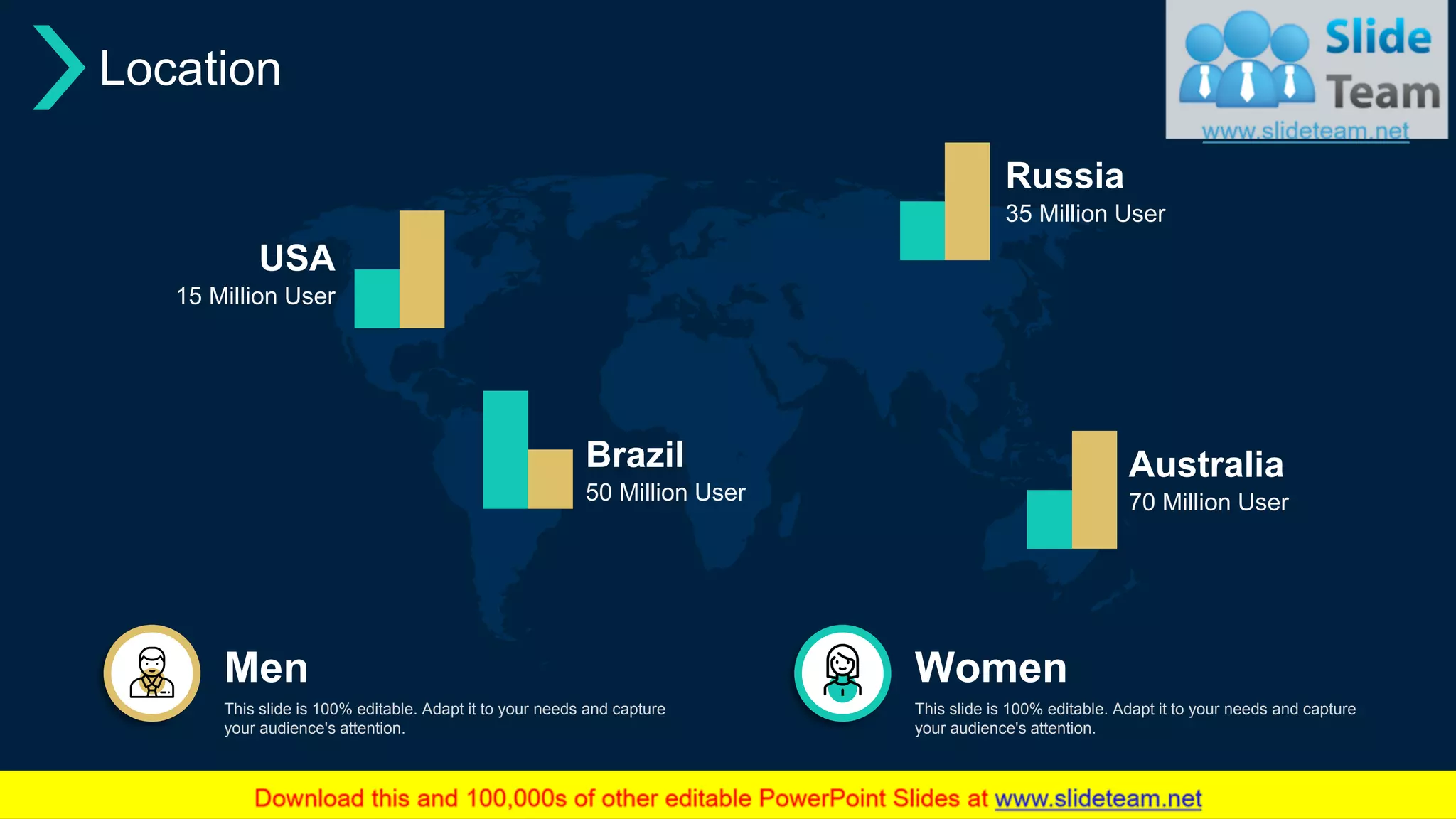 Location

Slide Team
www.slideteam.net

Russia
35 Million User

USA
15 Million User

Brazil
50 Million User

Australia
70 Million User

Men
This slide is 100% editable. Adapt it to your needs and capture your audience's attention.

Women
This slide is 100% editable. Adapt it to your needs and capture your audience's attention.

Download this and 100,000s of other editable PowerPoint Slides at www.slideteam.net